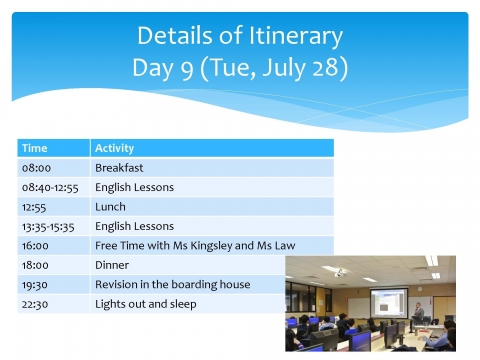 Details of Itinerary
Day 9 (Tue, July 28)

| Time | Activity |
|---|---|
| 08:00 | Breakfast |
| 08:40-12:55 | English Lessons |
| 12:55 | Lunch |
| 13:35-15:35 | English Lessons |
| 16:00 | Free Time with Ms Kingsley and Ms Law |
| 18:00 | Dinner |
| 19:30 | Revision in the boarding house |
| 22:30 | Lights out and sleep |